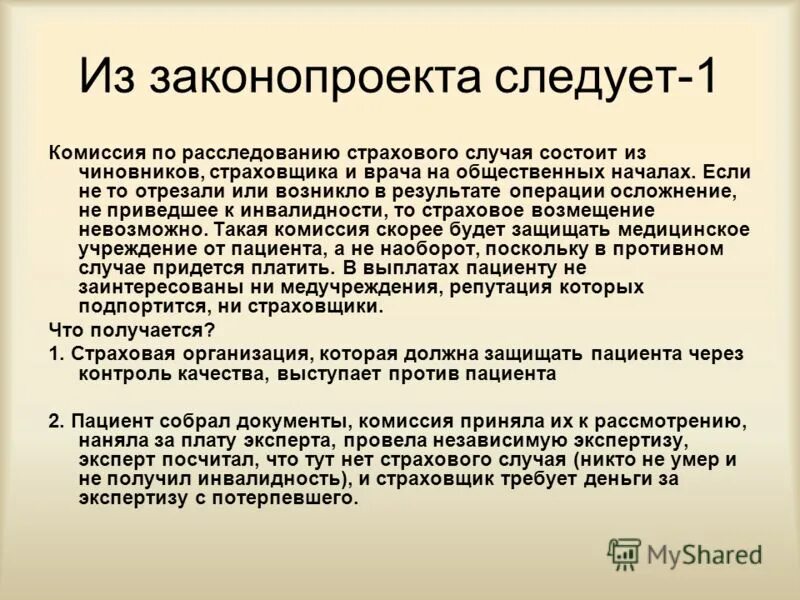 Из законопроекта следует-1

Комиссия по расследованию страхового случая состоит из чиновников, страховщика и врача на общественных началах. Если не то отрезали или возникло в результате операции осложнение, не приведшее к инвалидности, то страховое возмещение невозможно. Такая комиссия скорее будет защищать медицинское учреждение от пациента, а не наоборот, поскольку в противном случае придется платить. В выплатах пациенту не заинтересованы ни медучреждения, репутация которых подпортится, ни страховщики.

Что получается?

1. Страховая организация, которая должна защищать пациента через контроль качества, выступает против пациента

2. Пациент собрал документы, комиссия приняла их к рассмотрению, наняла за плату эксперта, провела независимую экспертизу, эксперт посчитал, что тут нет страхового случая (никто не умер и не получил инвалидность), и страховщик требует деньги за экспертизу с потерпевшего.

MyShared